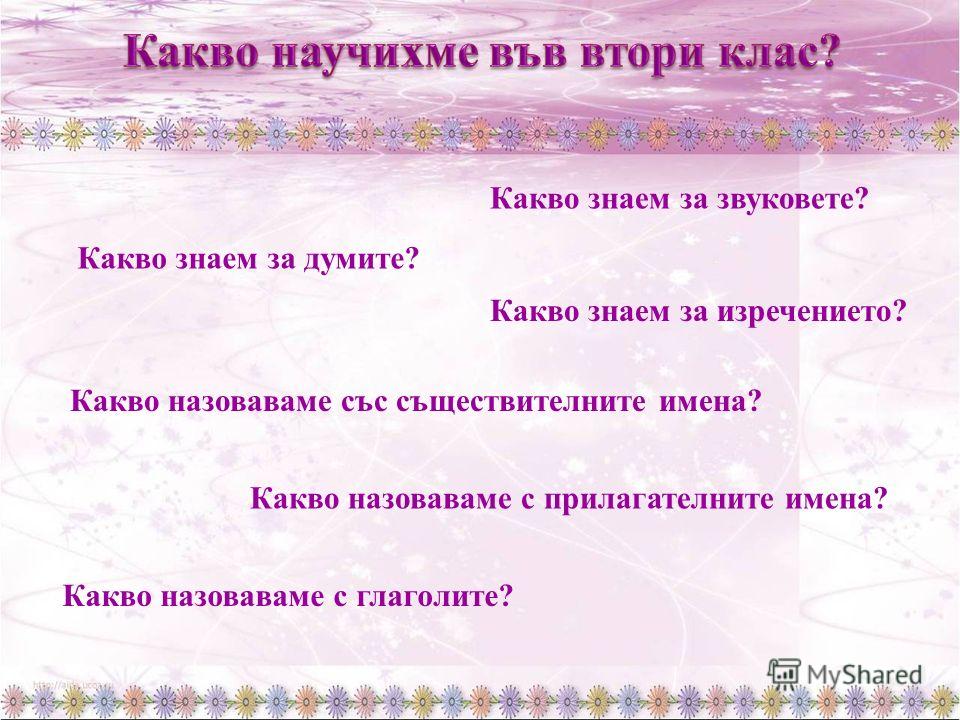 Какво научихме във втори клас?

Какво знаем за звуковете?

Какво знаем за думите?

Какво знаем за изречението?

Какво назоваваме със съществителните имена?

Какво назоваваме с прилагателните имена?

Какво назоваваме с глаголите?

MyShared